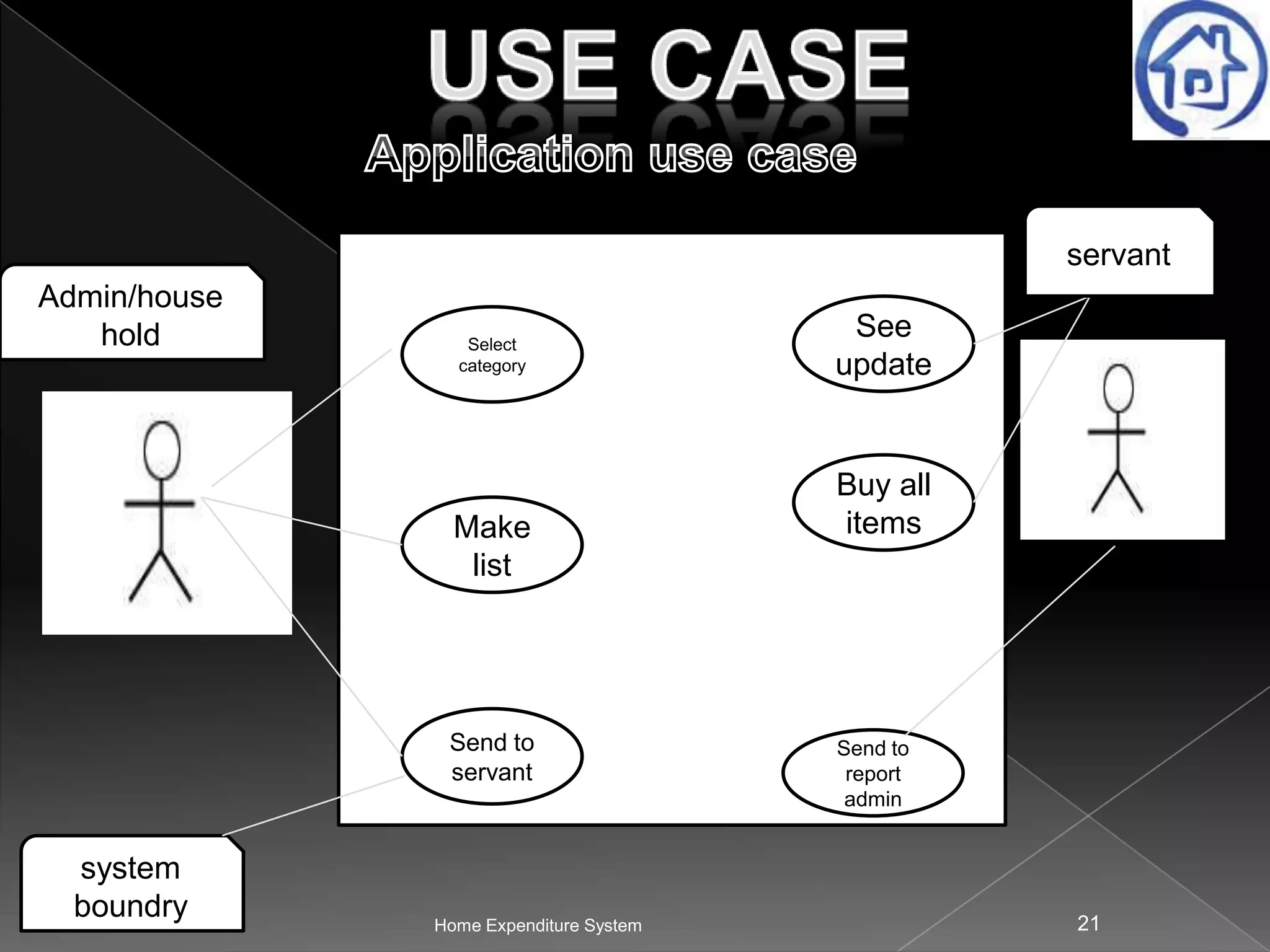 USE CASE

Application use case

Admin/house hold

servant

Select category

Make list

Send to servant

See update

Buy all items

Send to report admin

system boundry

Home Expenditure System

21